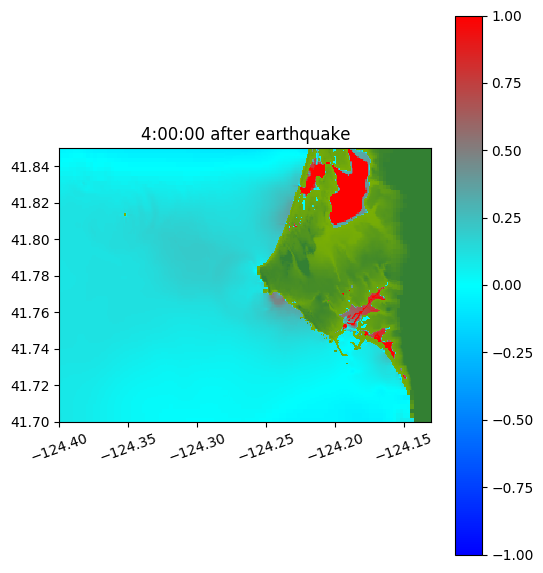 4:00:00 after earthquake

41.84
41.82
41.80
41.78
41.76
41.74
41.72
41.70

−124.40 −124.35 −124.30 −124.25 −124.20 −124.15

1.00
0.75
0.50
0.25
0.00
−0.25
−0.50
−0.75
−1.00